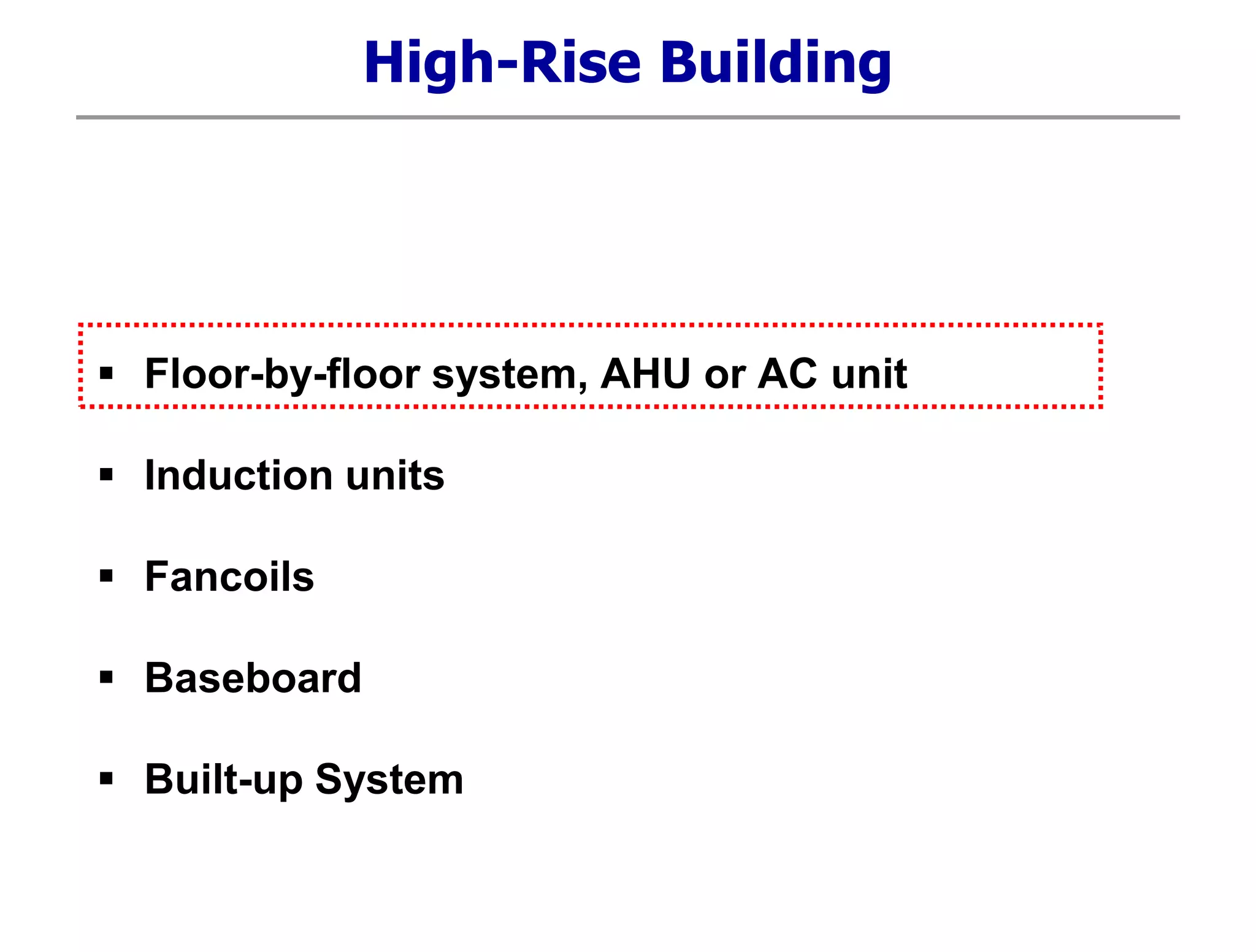 High-Rise Building

▪ Floor-by-floor system, AHU or AC unit

▪ Induction units

▪ Fancoils

▪ Baseboard

▪ Built-up System